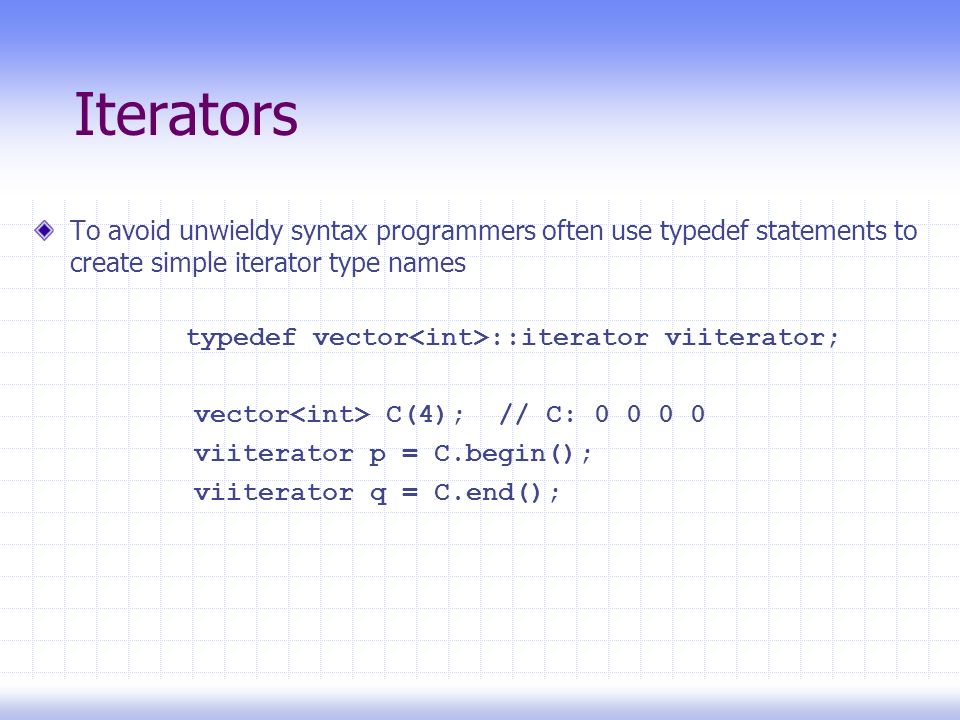 Iterators

To avoid unwieldy syntax programmers often use typedef statements to create simple iterator type names

typedef vector<int>::iterator viiterator;

vector<int> C(4);  // C: 0 0 0 0
viiterator p = C.begin();
viiterator q = C.end();